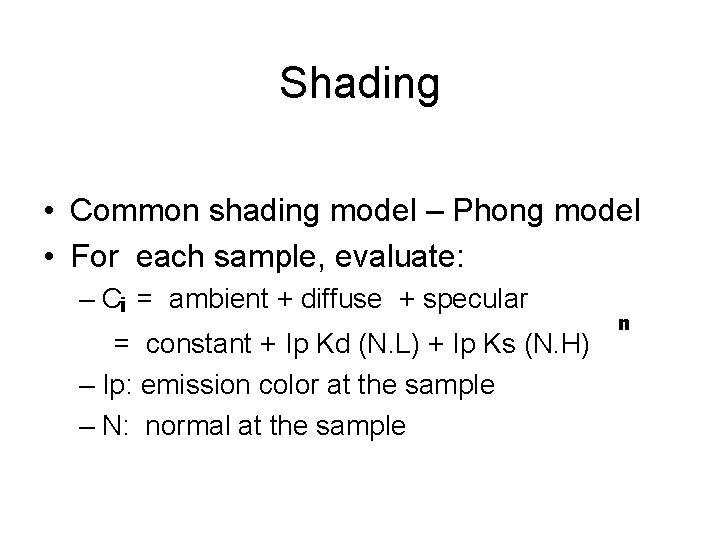 Shading

• Common shading model – Phong model
• For each sample, evaluate:
– $C_i$ = ambient + diffuse + specular
= constant + Ip Kd (N.L) + Ip Ks $(N.H)^n$
– Ip: emission color at the sample
– N: normal at the sample